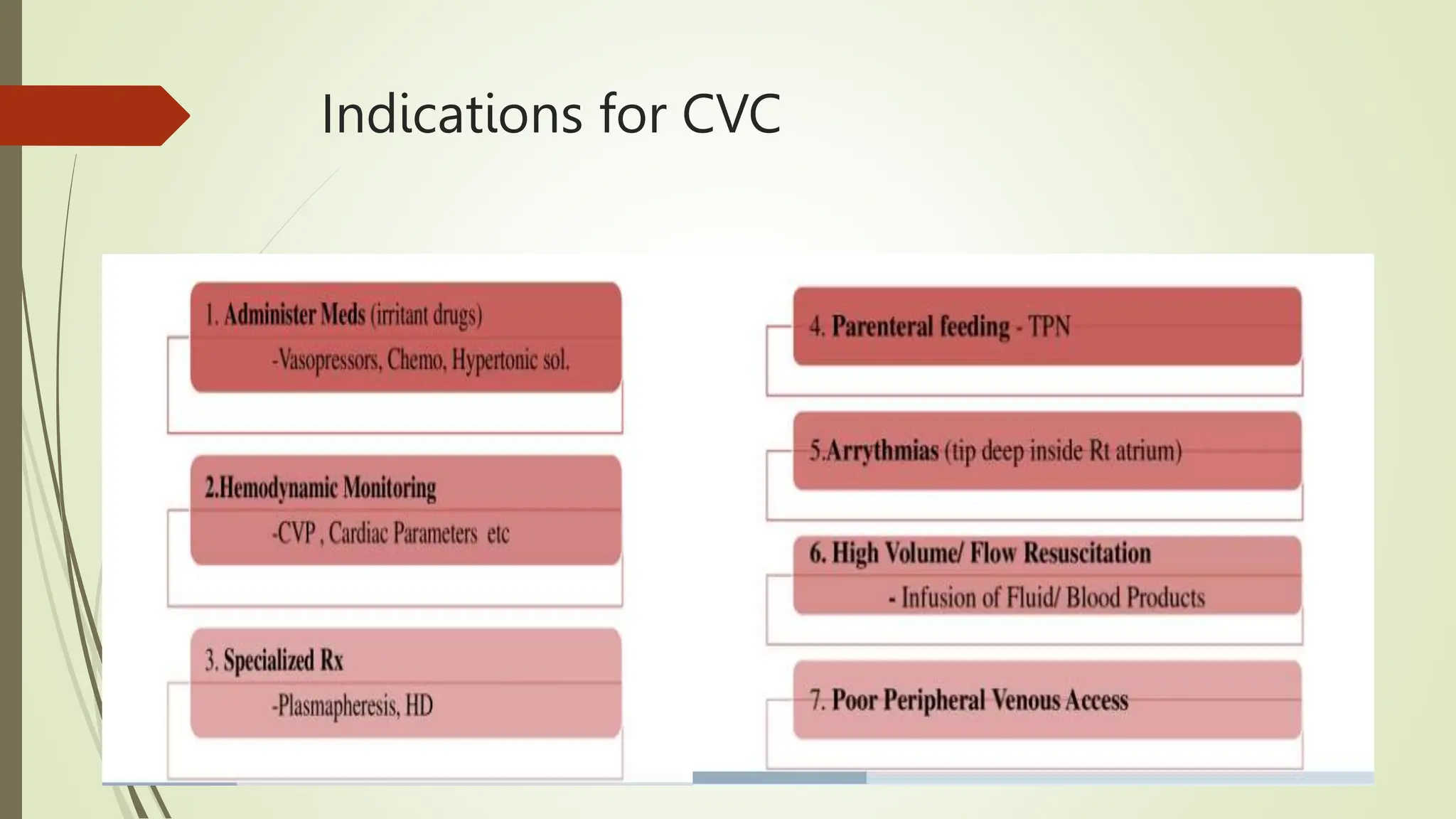 Indications for CVC

1. Administer Meds (irritant drugs)
-Vasopressors, Chemo, Hypertonic sol.

2.Hemodynamic Monitoring
-CVP , Cardiac Parameters etc

3. Specialized Rx
-Plasmapheresis, HD

4. Parenteral feeding - TPN

5.Arrythmias (tip deep inside Rt atrium)

6. High Volume/ Flow Resuscitation
- Infusion of Fluid/ Blood Products

7. Poor Peripheral Venous Access